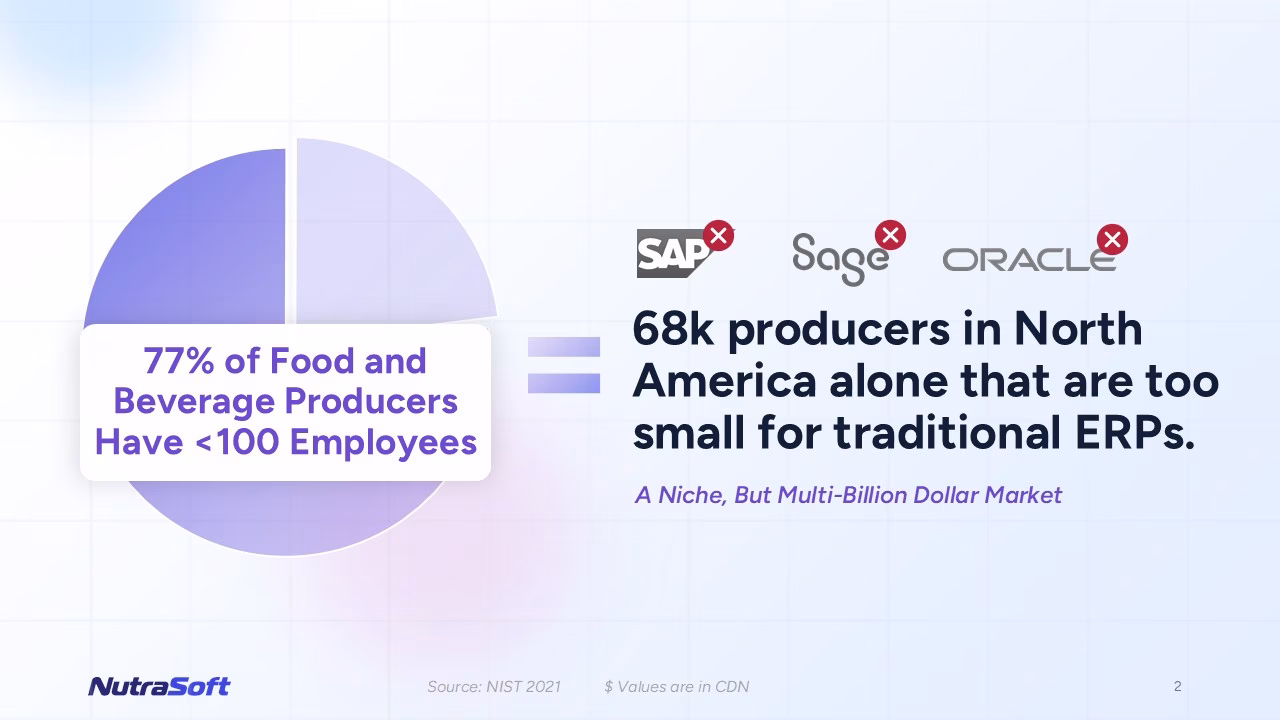 77% of Food and Beverage Producers Have <100 Employees

SAP Sage ORACLE

68k producers in North America alone that are too small for traditional ERPs.

A Niche, But Multi-Billion Dollar Market

NutraSoft

Source: NIST 2021 $ Values are in CDN

2